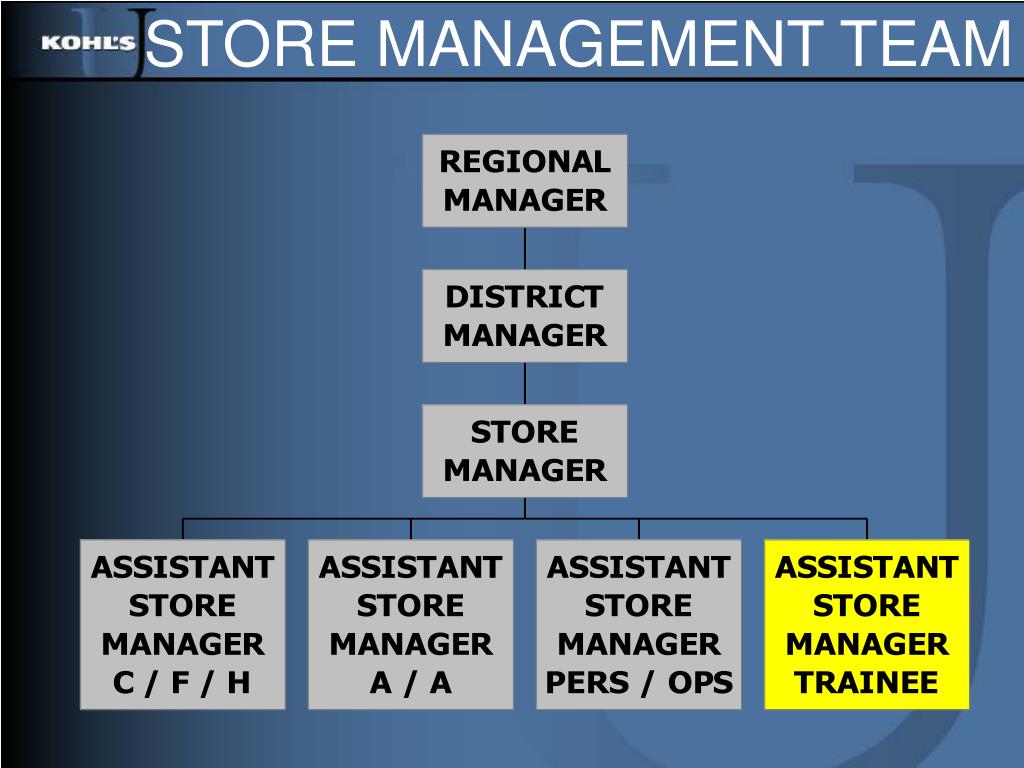 KOHL'S STORE MANAGEMENT TEAM

REGIONAL MANAGER

DISTRICT MANAGER

STORE MANAGER

ASSISTANT STORE MANAGER C / F / H

ASSISTANT STORE MANAGER A / A

ASSISTANT STORE MANAGER PERS / OPS

ASSISTANT STORE MANAGER TRAINEE